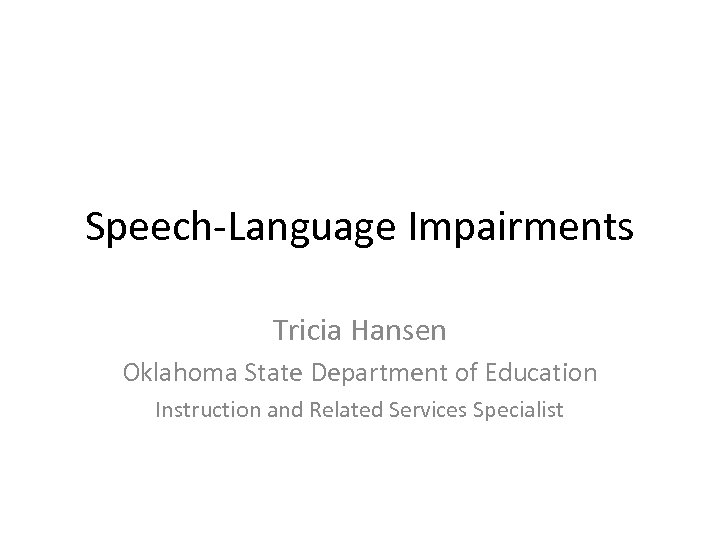 Speech-Language Impairments

Tricia Hansen

Oklahoma State Department of Education

Instruction and Related Services Specialist